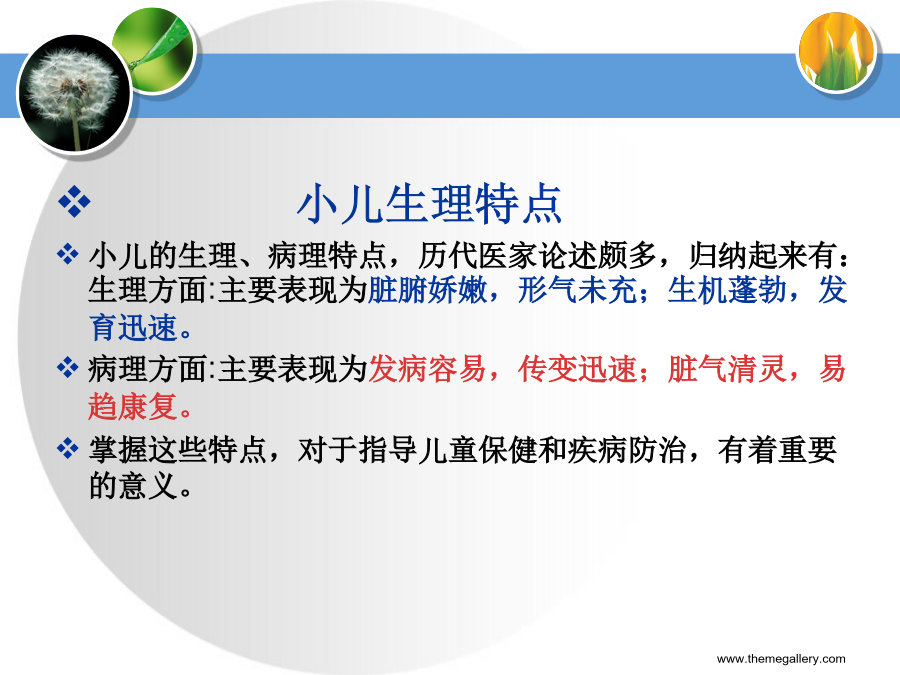 ❖ 小儿生理特点

❖ 小儿的生理、病理特点，历代医家论述颇多，归纳起来有：生理方面:主要表现为脏腑娇嫩，形气未充；生机蓬勃，发育迅速。

❖ 病理方面:主要表现为发病容易，传变迅速；脏气清灵，易趋康复。

❖ 掌握这些特点，对于指导儿童保健和疾病防治，有着重要的意义。

www.themegallery.com